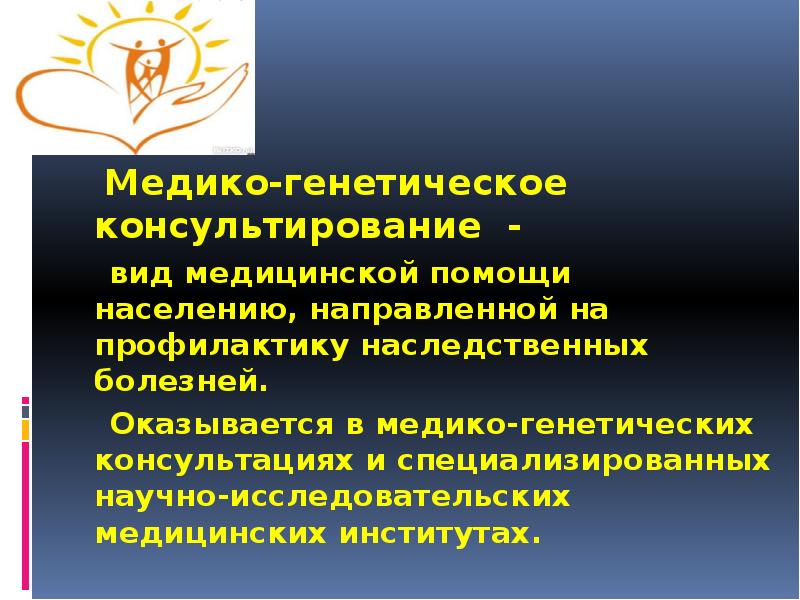 Медико-генетическое консультирование -

вид медицинской помощи населению, направленной на профилактику наследственных болезней.

Оказывается в медико-генетических консультациях и специализированных научно-исследовательских медицинских институтах.